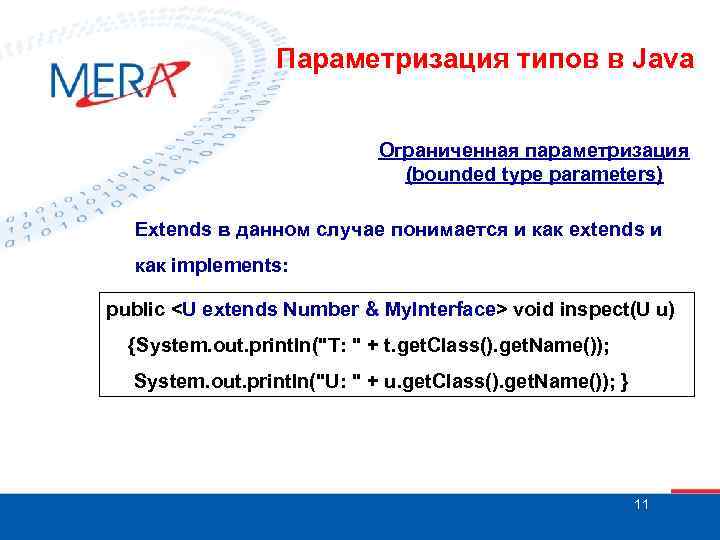 MERA

Параметризация типов в Java

Ограниченная параметризация
(bounded type parameters)

Extends в данном случае понимается и как extends и как implements:

public <U extends Number & MyInterface> void inspect(U u)
{System.out.println("T: " + t.getClass().getName());
System.out.println("U: " + u.getClass().getName()); }

11